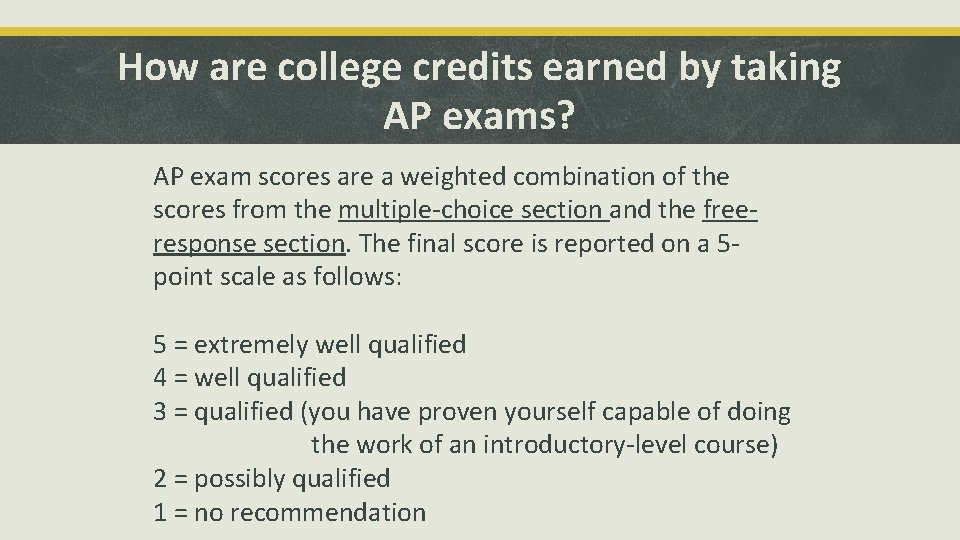 How are college credits earned by taking AP exams?

AP exam scores are a weighted combination of the scores from the multiple-choice section and the free-response section. The final score is reported on a 5-point scale as follows:

5 = extremely well qualified
4 = well qualified
3 = qualified (you have proven yourself capable of doing the work of an introductory-level course)
2 = possibly qualified
1 = no recommendation